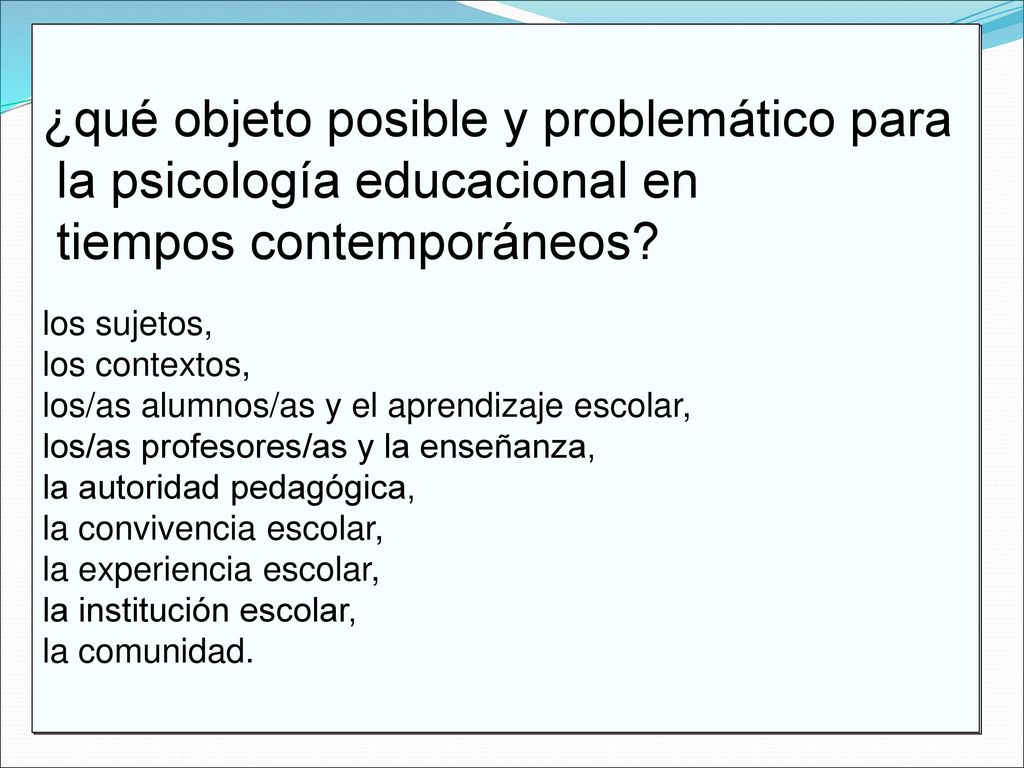 ¿qué objeto posible y problemático para la psicología educacional en tiempos contemporáneos?

los sujetos,
los contextos,
los/as alumnos/as y el aprendizaje escolar,
los/as profesores/as y la enseñanza,
la autoridad pedagógica,
la convivencia escolar,
la experiencia escolar,
la institución escolar,
la comunidad.